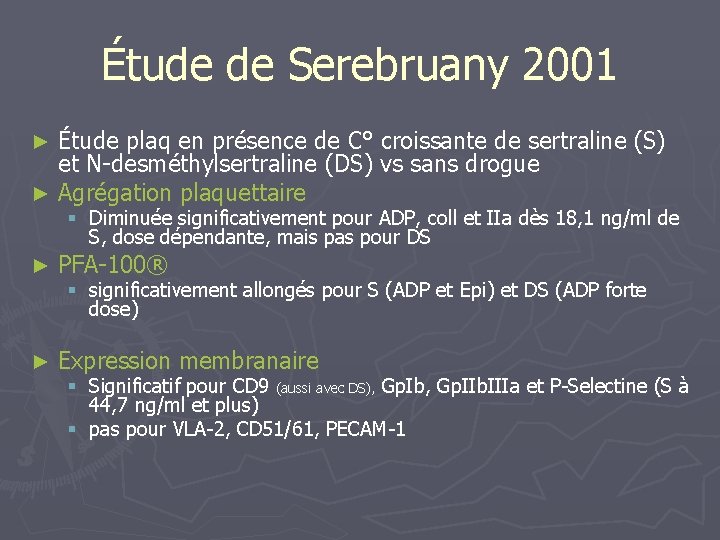 Étude de Serebruany 2001

► Étude plaq en présence de C° croissante de sertraline (S) et N-desméthylsertraline (DS) vs sans drogue

► Agrégation plaquettaire
  ▪ Diminuée significativement pour ADP, coll et IIa dès 18,1 ng/ml de S, dose dépendante, mais pas pour DS

► PFA-100®
  ▪ significativement allongés pour S (ADP et Epi) et DS (ADP forte dose)

► Expression membranaire
  ▪ Significatif pour CD9 (aussi avec DS), GpIb, GpIIbIIIa et P-Selectine (S à 44,7 ng/ml et plus)
  ▪ pas pour VLA-2, CD51/61, PECAM-1